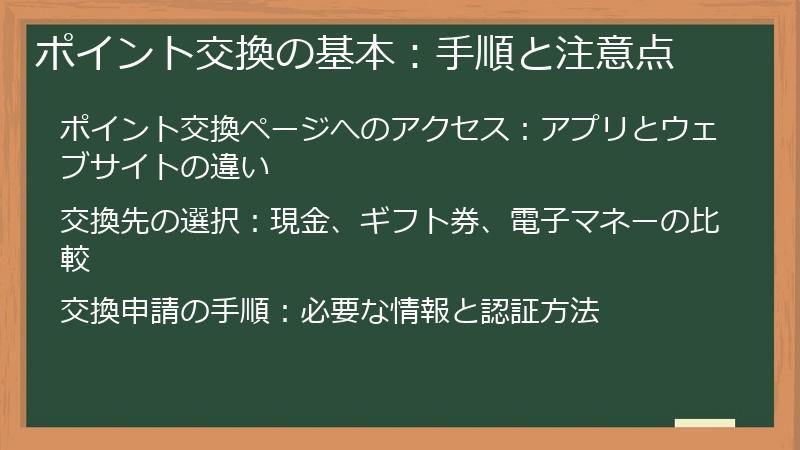 ポイント交換の基本：手順と注意点

ポイント交換ページへのアクセス：アプリとウェブサイトの違い

交換先の選択：現金、ギフト券、電子マネーの比較

交換申請の手順：必要な情報と認証方法